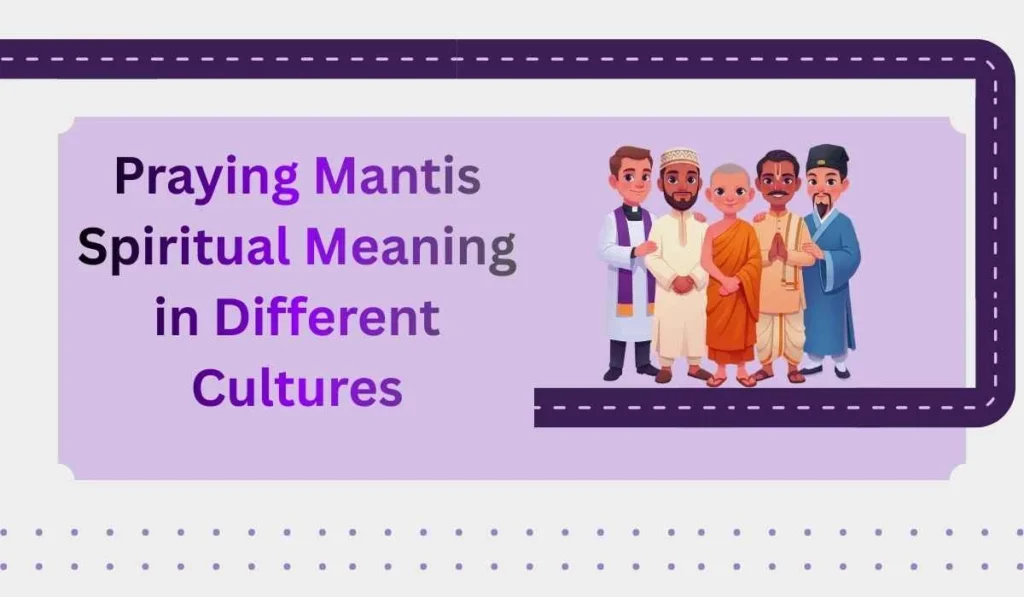 Praying Mantis Spiritual Meaning in Different Cultures